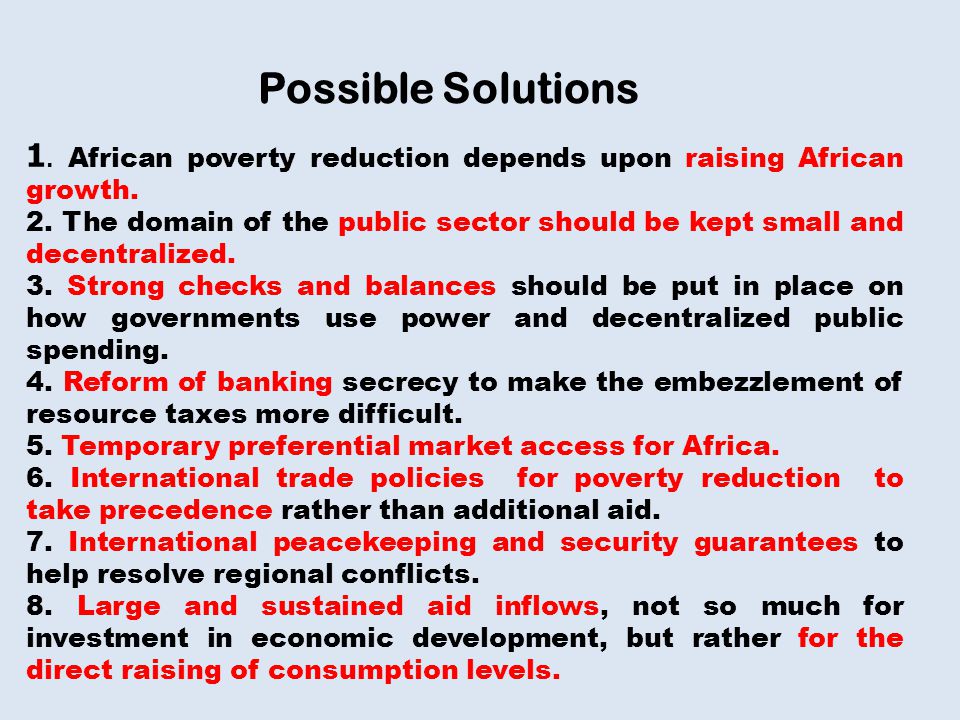 Possible Solutions

1. African poverty reduction depends upon raising African growth.
2. The domain of the public sector should be kept small and decentralized.
3. Strong checks and balances should be put in place on how governments use power and decentralized public spending.
4. Reform of banking secrecy to make the embezzlement of resource taxes more difficult.
5. Temporary preferential market access for Africa.
6. International trade policies for poverty reduction to take precedence rather than additional aid.
7. International peacekeeping and security guarantees to help resolve regional conflicts.
8. Large and sustained aid inflows, not so much for investment in economic development, but rather for the direct raising of consumption levels.